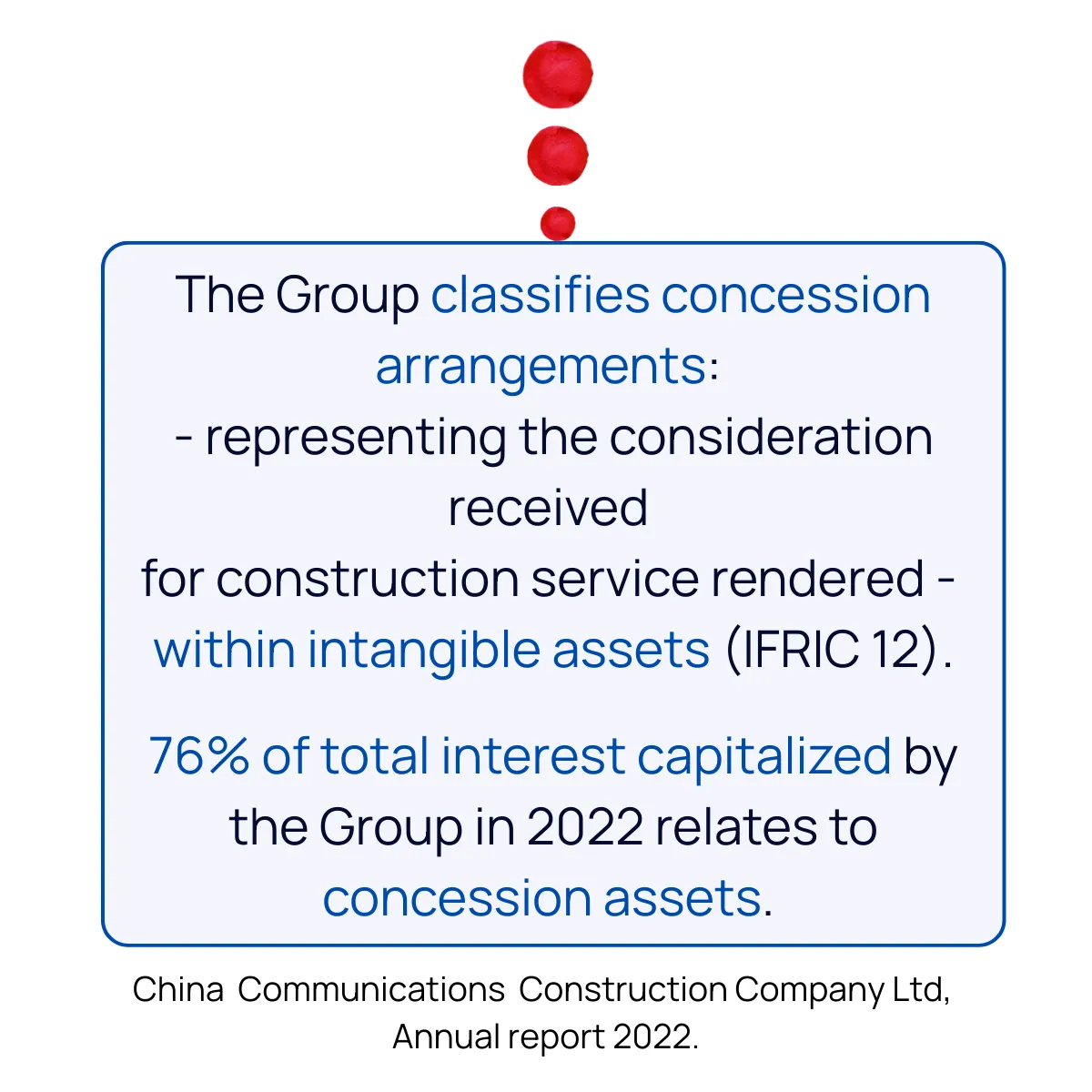 The Group classifies concession arrangements:
- representing the consideration received
for construction service rendered - within intangible assets (IFRIC 12).

76% of total interest capitalized by the Group in 2022 relates to concession assets.

China Communications Construction Company Ltd, Annual report 2022.